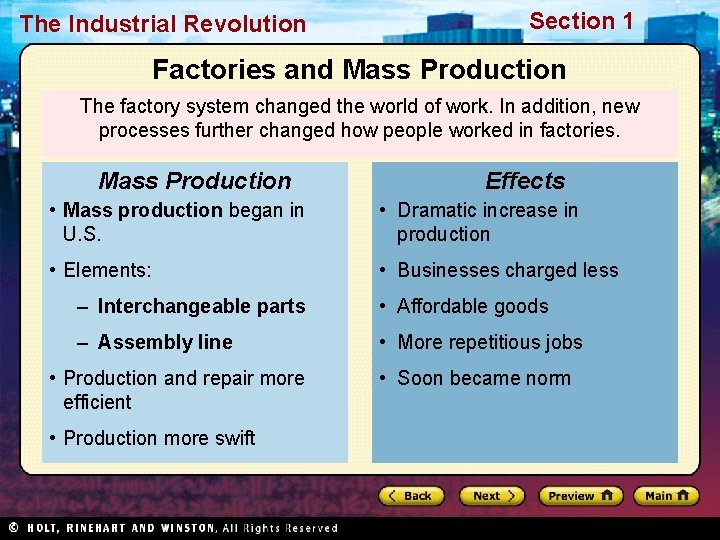 The Industrial Revolution

Section 1

Factories and Mass Production

The factory system changed the world of work. In addition, new processes further changed how people worked in factories.

Mass Production

• Mass production began in U.S.

• Elements:

– Interchangeable parts

– Assembly line

• Production and repair more efficient

• Production more swift

Effects

• Dramatic increase in production

• Businesses charged less

• Affordable goods

• More repetitious jobs

• Soon became norm

Back Next Preview Main

© HOLT, RINEHART AND WINSTON, All Rights Reserved